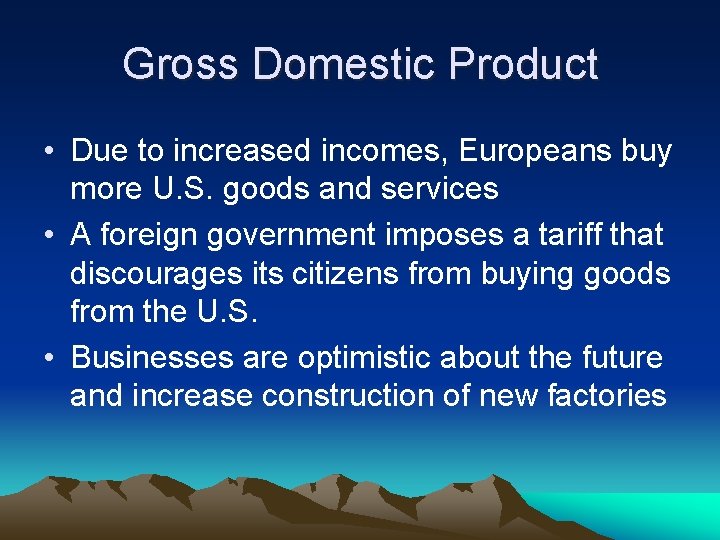 Gross Domestic Product

• Due to increased incomes, Europeans buy more U.S. goods and services
• A foreign government imposes a tariff that discourages its citizens from buying goods from the U.S.
• Businesses are optimistic about the future and increase construction of new factories